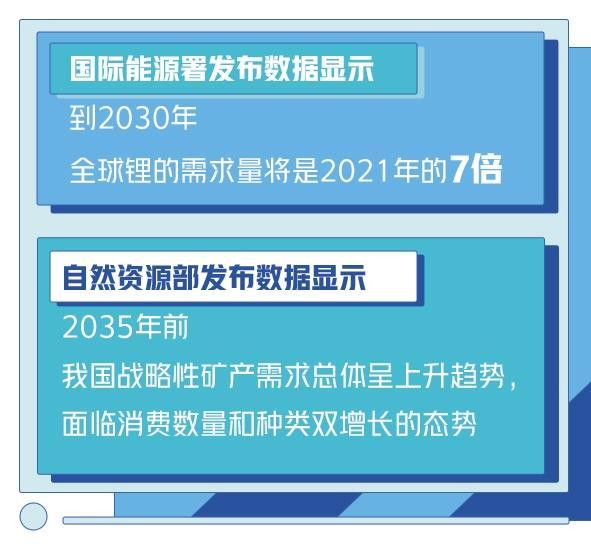 国际能源署发布数据显示

到2030年
全球锂的需求量将是2021年的7倍

自然资源部发布数据显示

2035年前
我国战略性矿产需求总体呈上升趋势，面临消费数量和种类双增长的态势